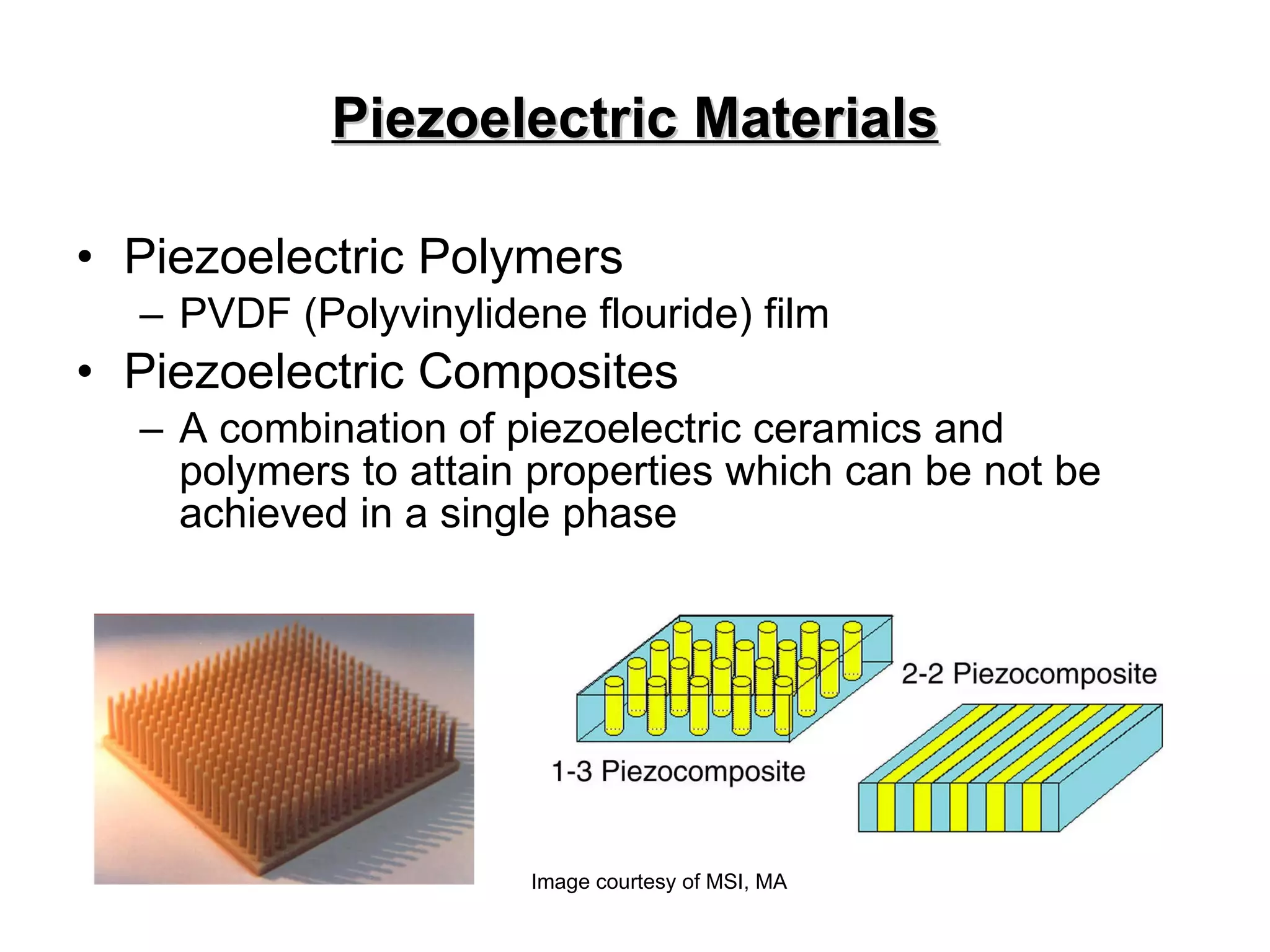 Piezoelectric Materials

• Piezoelectric Polymers
– PVDF (Polyvinylidene flouride) film
• Piezoelectric Composites
– A combination of piezoelectric ceramics and polymers to attain properties which can be not be achieved in a single phase

2-2 Piezocomposite

1-3 Piezocomposite

Image courtesy of MSI, MA